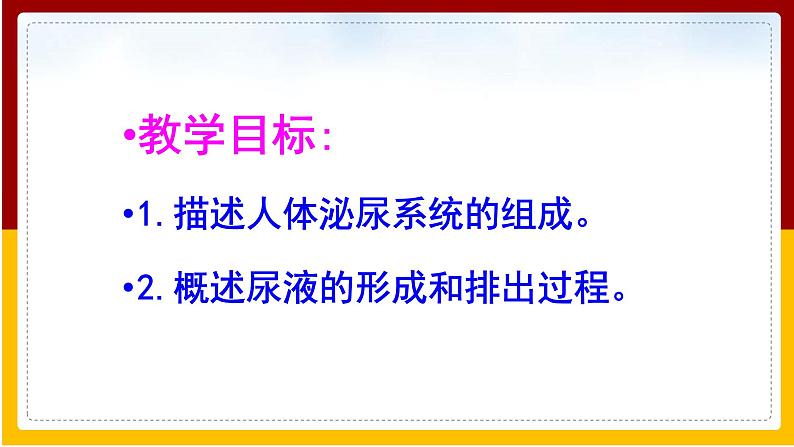 •教学目标:

•1. 描述人体泌尿系统的组成。

•2. 概述尿液的形成和排出过程。